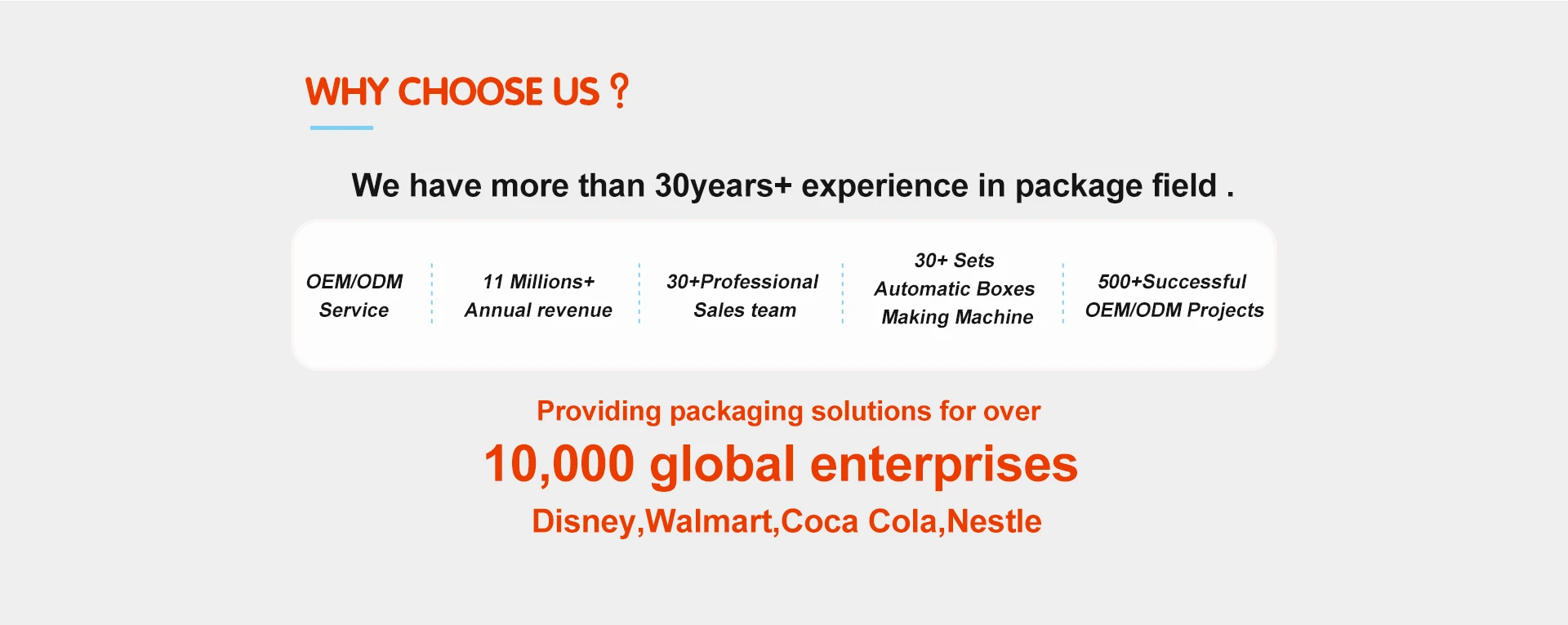 WHY CHOOSE US ?

We have more than 30years+ experience in package field .

OEM/ODM Service

11 Millions+ Annual revenue

30+Professional Sales team

30+ Sets Automatic Boxes Making Machine

500+Successful OEM/ODM Projects

Providing packaging solutions for over

10,000 global enterprises

Disney,Walmart,Coca Cola,Nestle